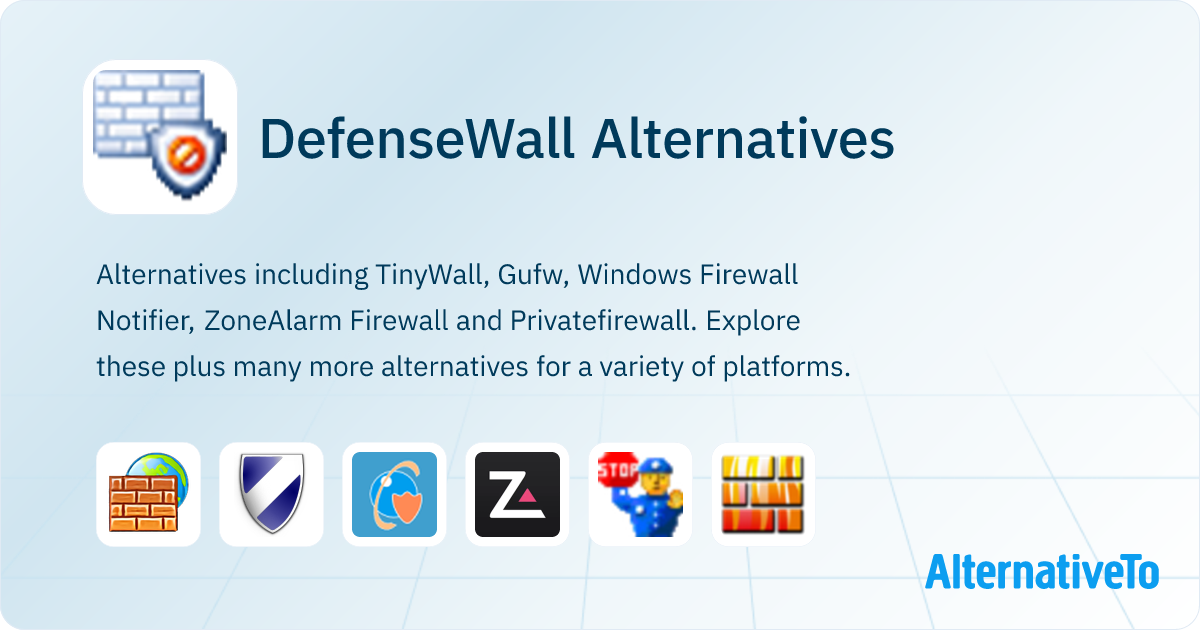 DefenseWall Alternatives

Alternatives including TinyWall, Gufw, Windows Firewall Notifier, ZoneAlarm Firewall and Privatefirewall. Explore these plus many more alternatives for a variety of platforms.

STOP

AlternativeTo